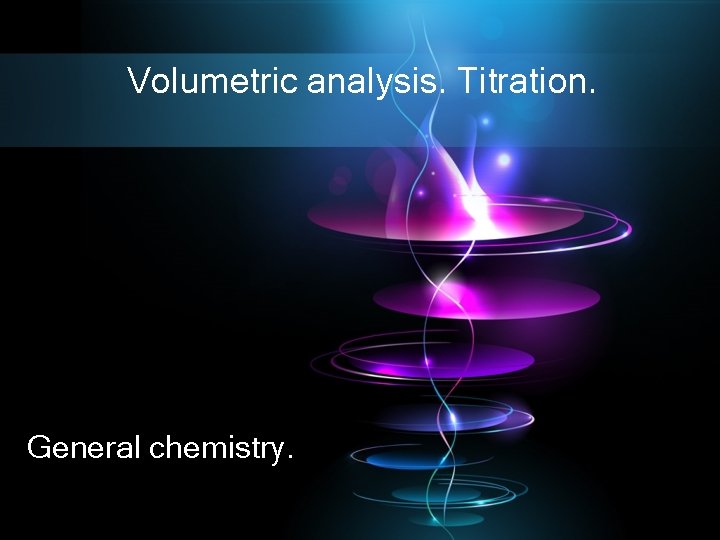 Volumetric analysis. Titration.

General chemistry.